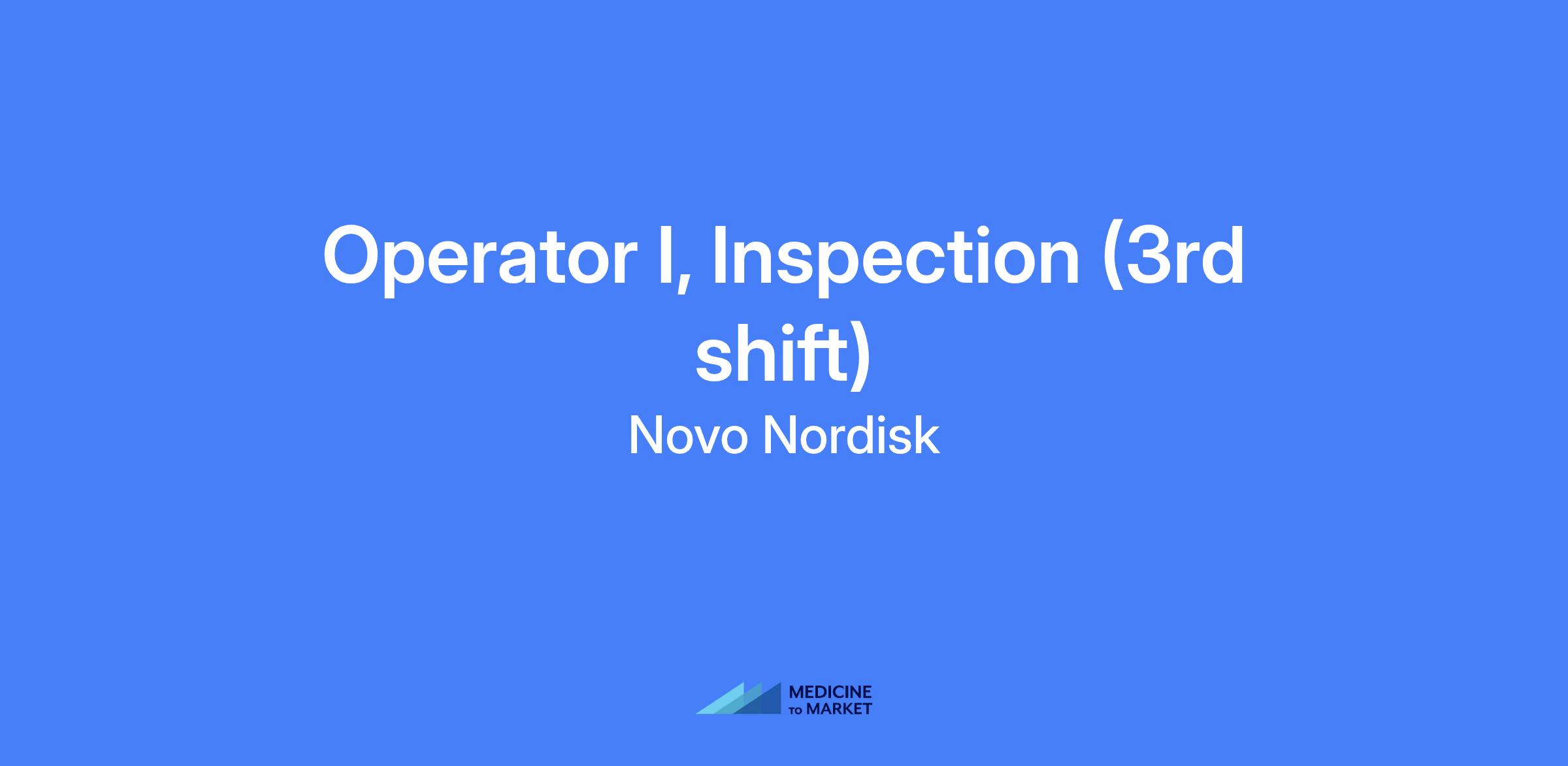 Operator I, Inspection (3rd shift)

Novo Nordisk

MEDICINE TO MARKET